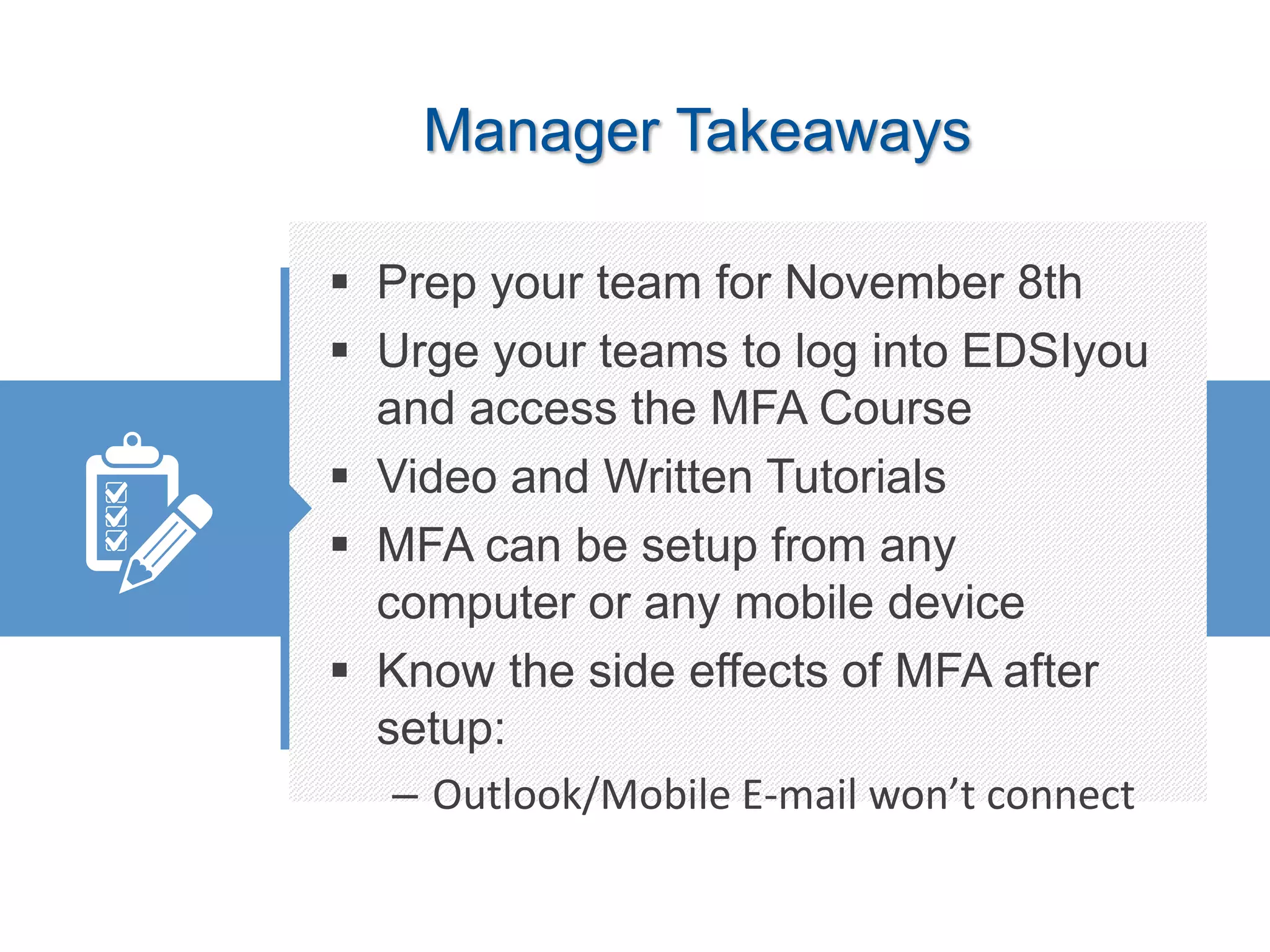 Manager Takeaways

▪ Prep your team for November 8th

▪ Urge your teams to log into EDSIyou and access the MFA Course

▪ Video and Written Tutorials

▪ MFA can be setup from any computer or any mobile device

▪ Know the side effects of MFA after setup:

– Outlook/Mobile E-mail won’t connect